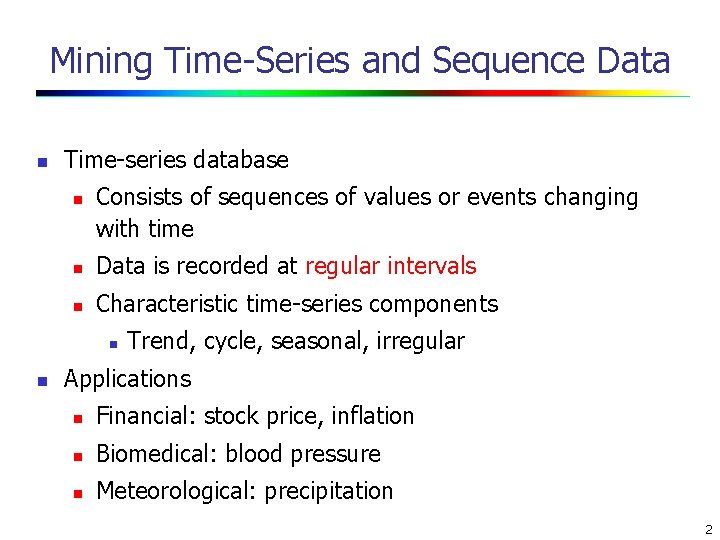 Mining Time-Series and Sequence Data

- Time-series database
  - Consists of sequences of values or events changing with time
  - Data is recorded at regular intervals
  - Characteristic time-series components
    - Trend, cycle, seasonal, irregular
- Applications
  - Financial: stock price, inflation
  - Biomedical: blood pressure
  - Meteorological: precipitation

2